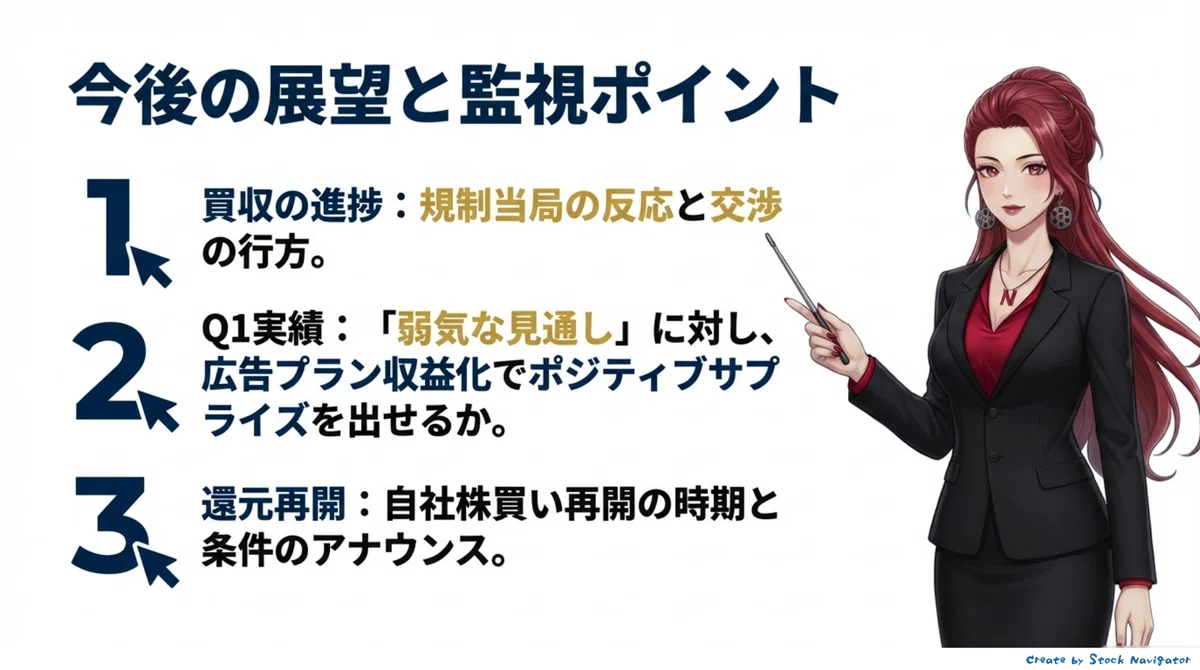 今後の展望と監視ポイント

1

買収の進捗：規制当局の反応と交渉の行方。

2

Q1実績：「弱気な見通し」に対し、広告プラン収益化でポジティブサプライズを出せるか。

3

還元再開：自社株買い再開の時期と条件のアナウンス。

N

Create by Stock Navigator